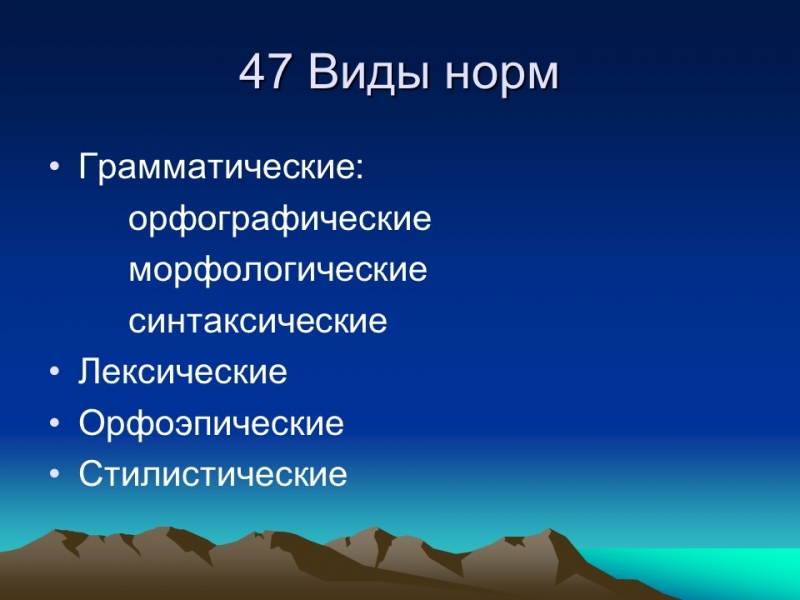 47 Виды норм

• Грамматические:
орфографические
морфологические
синтаксические
• Лексические
• Орфоэпические
• Стилистические